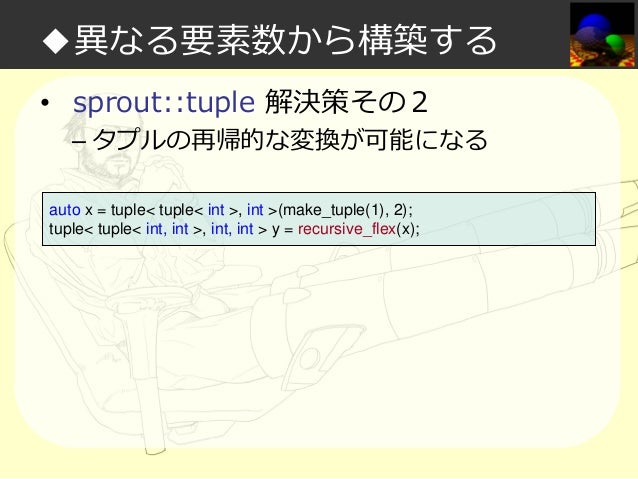 ◆異なる要素数から構築する

• sprout::tuple 解決策その２
– タプルの再帰的な変換が可能になる

auto x = tuple< tuple< int >, int >(make_tuple(1), 2);
tuple< tuple< int, int >, int, int > y = recursive_flex(x);